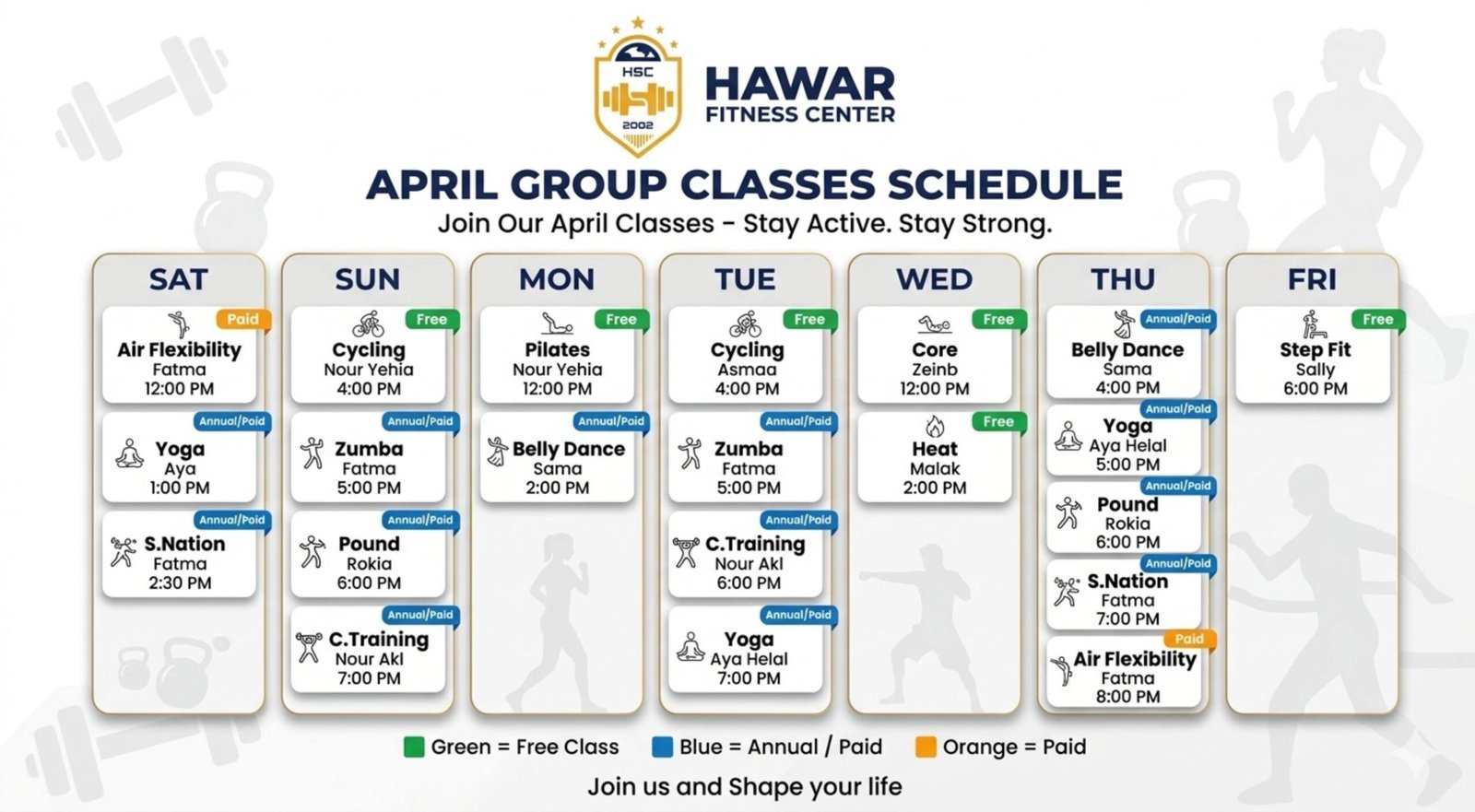 HSC
2002
HAWAR
FITNESS CENTER

APRIL GROUP CLASSES SCHEDULE
Join Our April Classes - Stay Active. Stay Strong.

SAT

Paid
Air Flexibility
Fatma
12:00 PM

Annual/Paid
Yoga
Aya
1:00 PM

Annual/Paid
S.Nation
Fatma
2:30 PM

SUN

Free
Cycling
Nour Yehia
4:00 PM

Annual/Paid
Zumba
Fatma
5:00 PM

Annual/Paid
Pound
Rokia
6:00 PM

Annual/Paid
C.Training
Nour Akl
7:00 PM

MON

Free
Pilates
Nour Yehia
12:00 PM

Annual/Paid
Belly Dance
Sama
2:00 PM

TUE

Free
Cycling
Asmaa
4:00 PM

Annual/Paid
Zumba
Fatma
5:00 PM

Annual/Paid
C.Training
Nour Akl
6:00 PM

Annual/Paid
Yoga
Aya Helal
7:00 PM

WED

Free
Core
Zeinb
12:00 PM

Free
Heat
Malak
2:00 PM

THU

Annual/Paid
Belly Dance
Sama
4:00 PM

Annual/Paid
Yoga
Aya Helal
5:00 PM

Annual/Paid
Pound
Rokia
6:00 PM

Annual/Paid
S.Nation
Fatma
7:00 PM

Paid
Air Flexibility
Fatma
8:00 PM

FRI

Free
Step Fit
Sally
6:00 PM

Green = Free Class
Blue = Annual / Paid
Orange = Paid

Join us and Shape your life